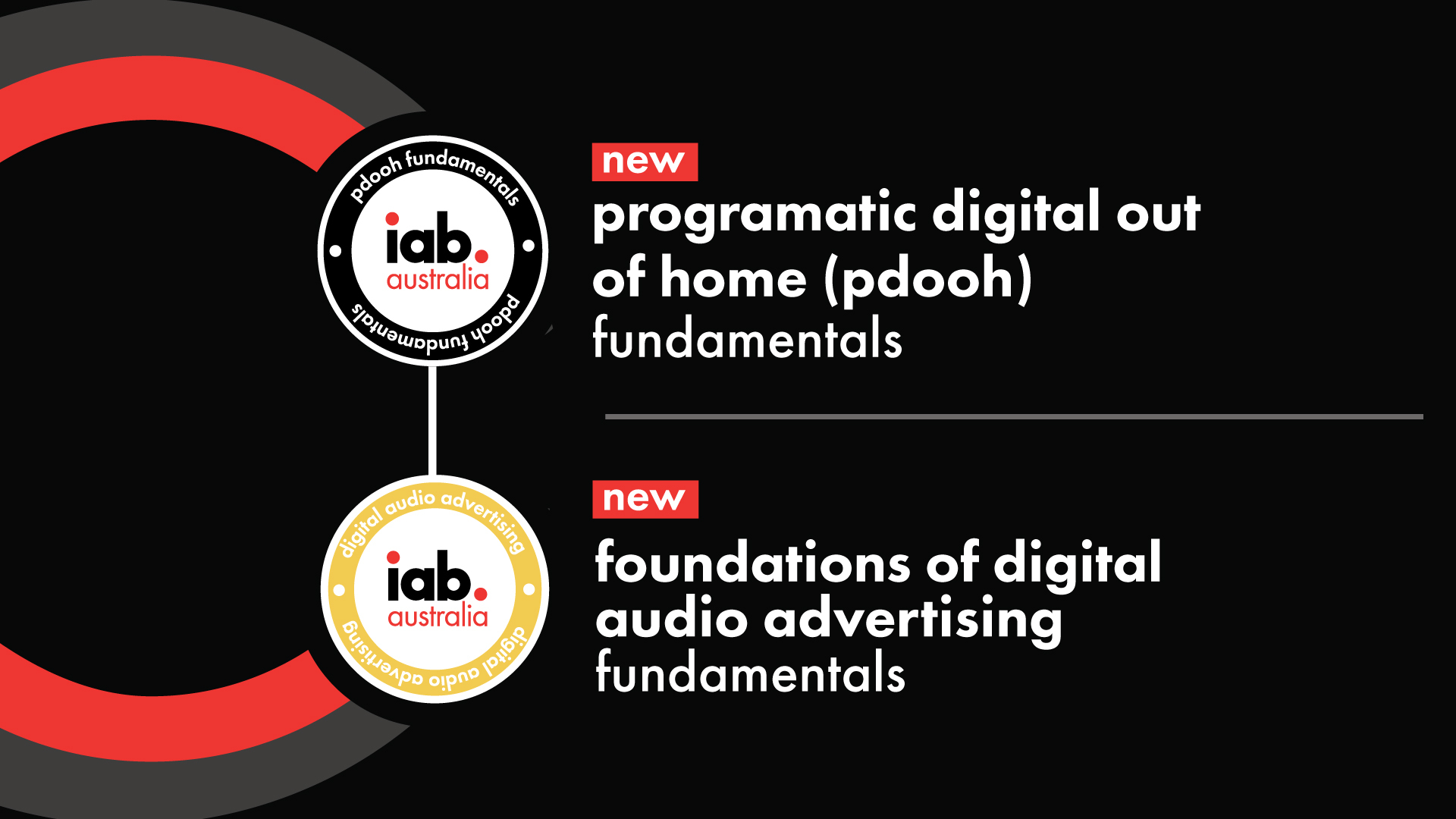 pdooh fundamentals
iab.
australia
pdooh fundamentals

new
programatic digital out of home (pdooh) fundamentals

digital audio advertising
iab.
australia
digital audio advertising

new
foundations of digital audio advertising fundamentals